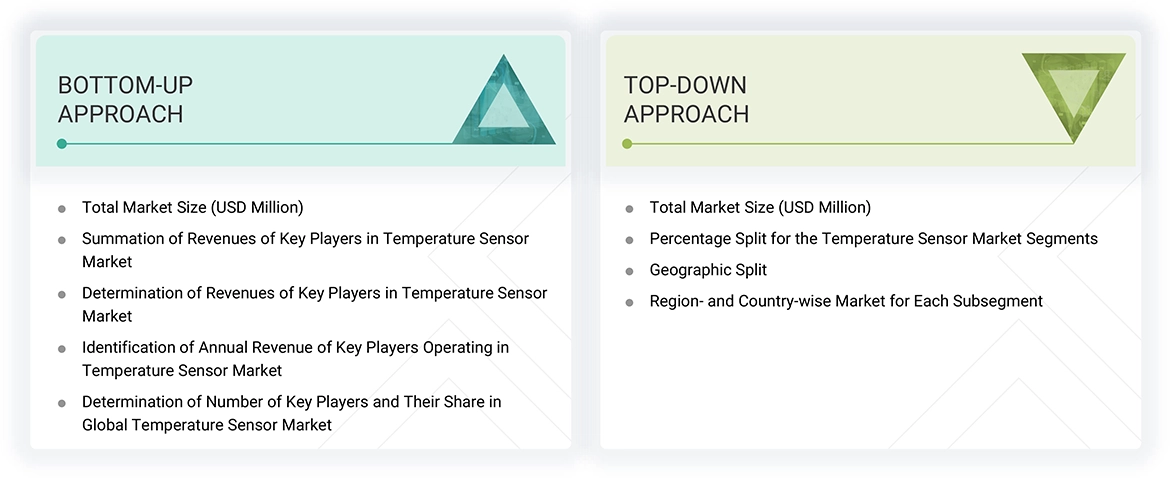 BOTTOM-UP APPROACH

- Total Market Size (USD Million)
- Summation of Revenues of Key Players in Temperature Sensor Market
- Determination of Revenues of Key Players in Temperature Sensor Market
- Identification of Annual Revenue of Key Players Operating in Temperature Sensor Market
- Determination of Number of Key Players and Their Share in Global Temperature Sensor Market

TOP-DOWN APPROACH

- Total Market Size (USD Million)
- Percentage Split for the Temperature Sensor Market Segments
- Geographic Split
- Region- and Country-wise Market for Each Subsegment